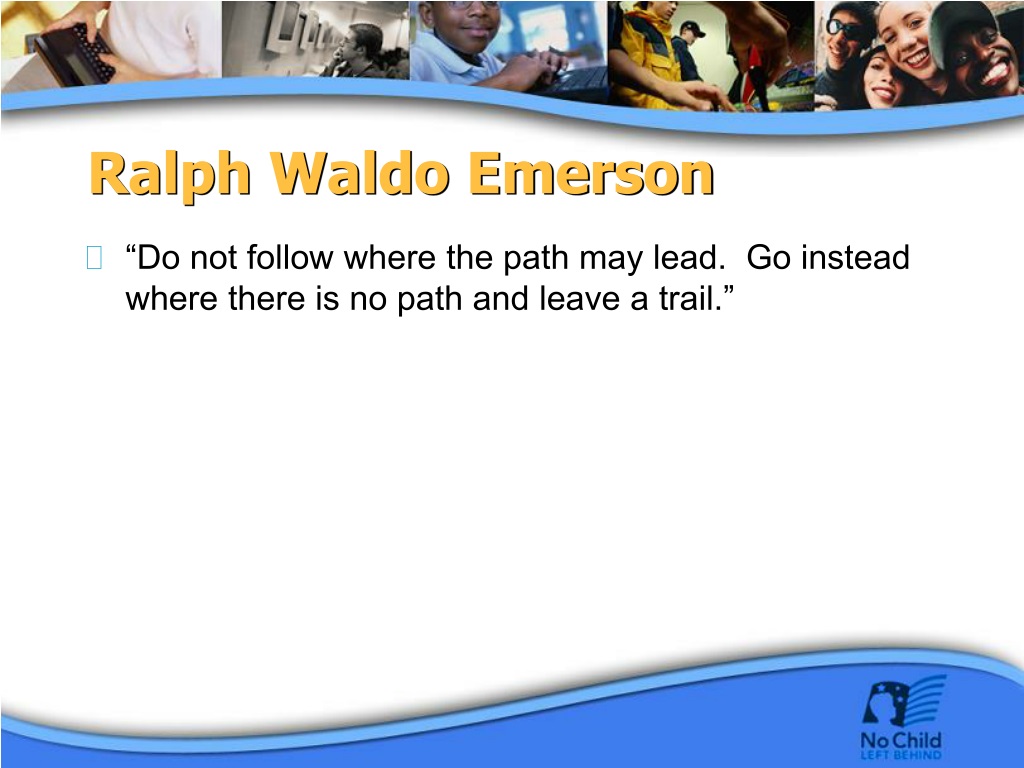 Ralph Waldo Emerson

 “Do not follow where the path may lead. Go instead where there is no path and leave a trail.”

No Child
LEFT BEHIND